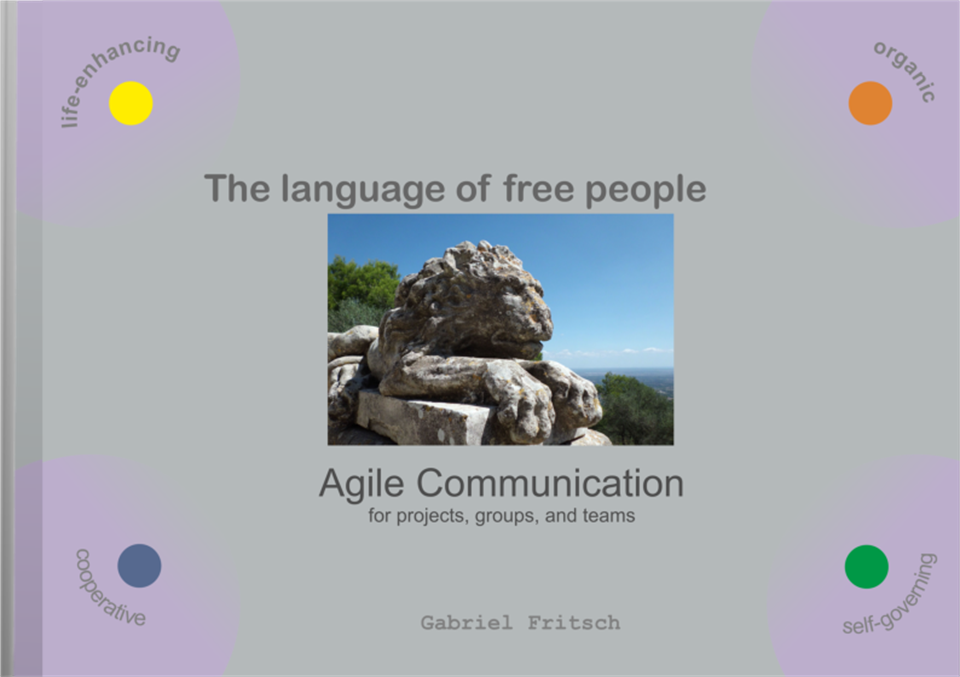 life-enhancing

organic

The language of free people

Agile Communication
for projects, groups, and teams

cooperative

self-governing

Gabriel Fritsch